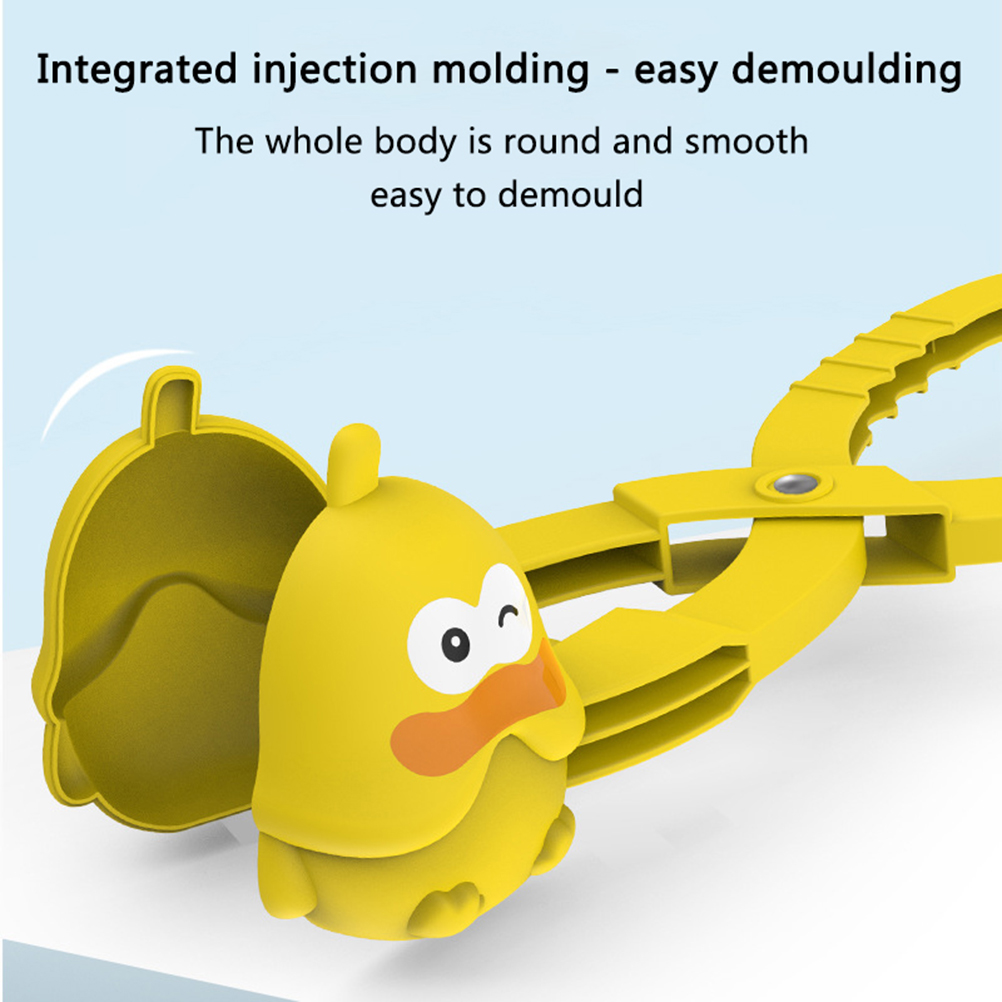 Integrated injection molding - easy demoulding

The whole body is round and smooth
easy to demould